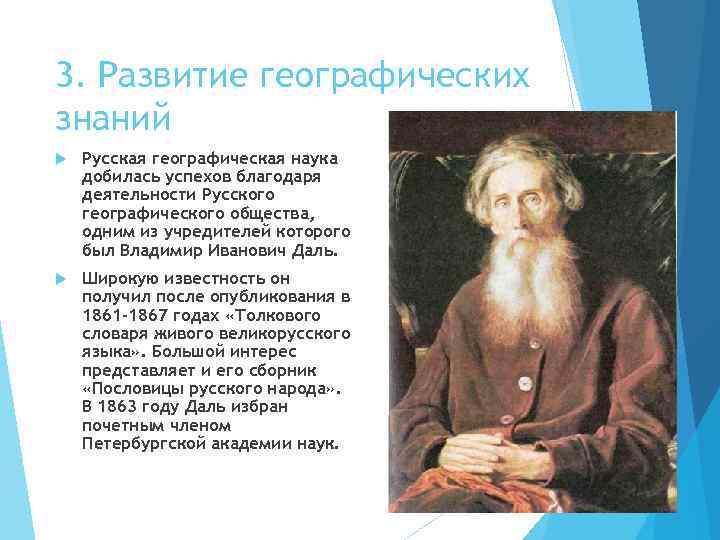 3. Развитие географических знаний

Русская географическая наука добилась успехов благодаря деятельности Русского географического общества, одним из учредителей которого был Владимир Иванович Даль.

Широкую известность он получил после опубликования в 1861-1867 годах «Толкового словаря живого великорусского языка». Большой интерес представляет и его сборник «Пословицы русского народа». В 1863 году Даль избран почетным членом Петербургской академии наук.